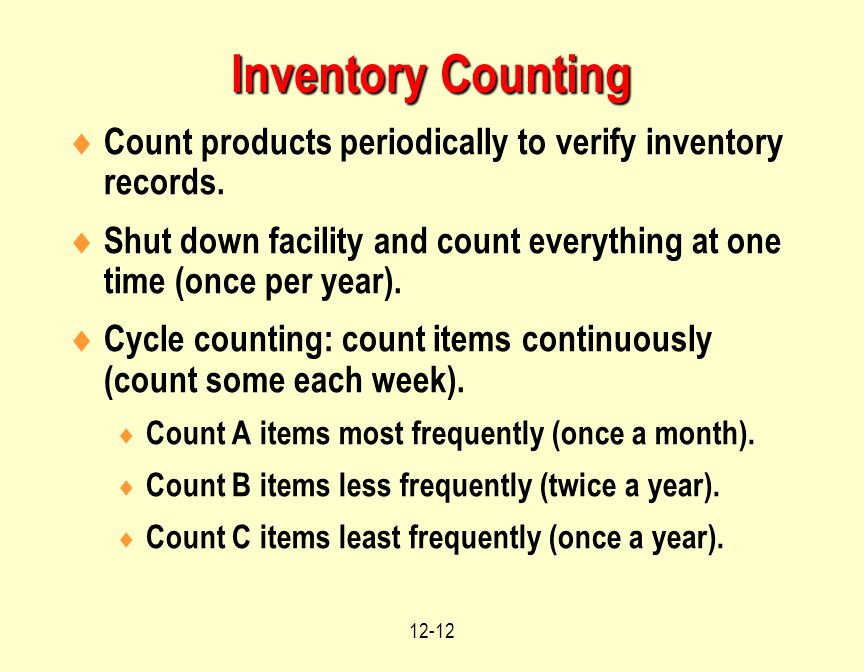 Inventory Counting

♦ Count products periodically to verify inventory records.

♦ Shut down facility and count everything at one time (once per year).

♦ Cycle counting: count items continuously (count some each week).

♦ Count A items most frequently (once a month).

♦ Count B items less frequently (twice a year).

♦ Count C items least frequently (once a year).

12-12